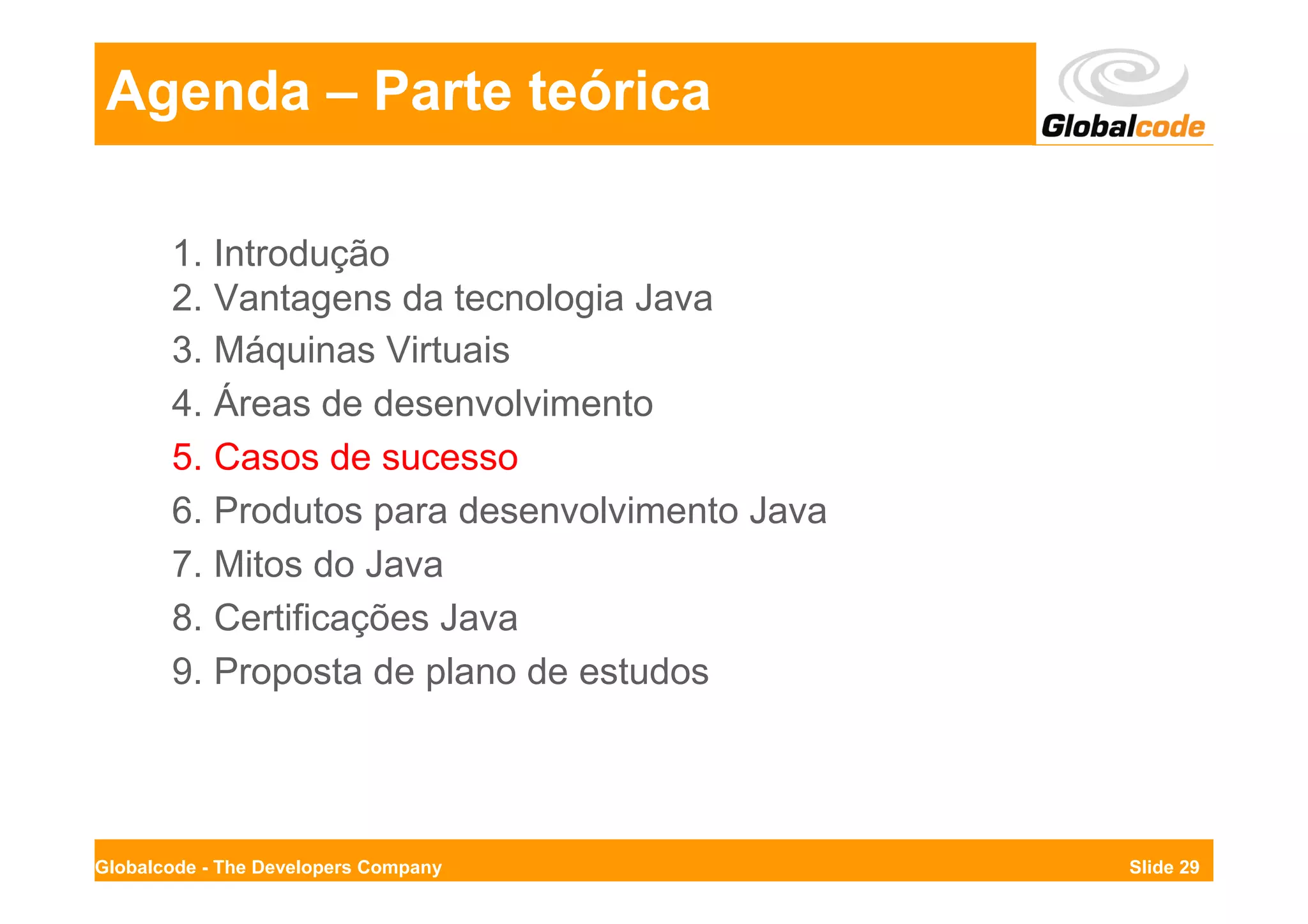 Agenda – Parte teórica

Globalcode

1. Introdução
2. Vantagens da tecnologia Java
3. Máquinas Virtuais
4. Áreas de desenvolvimento
5. Casos de sucesso
6. Produtos para desenvolvimento Java
7. Mitos do Java
8. Certificações Java
9. Proposta de plano de estudos

Globalcode - The Developers Company

Slide 29